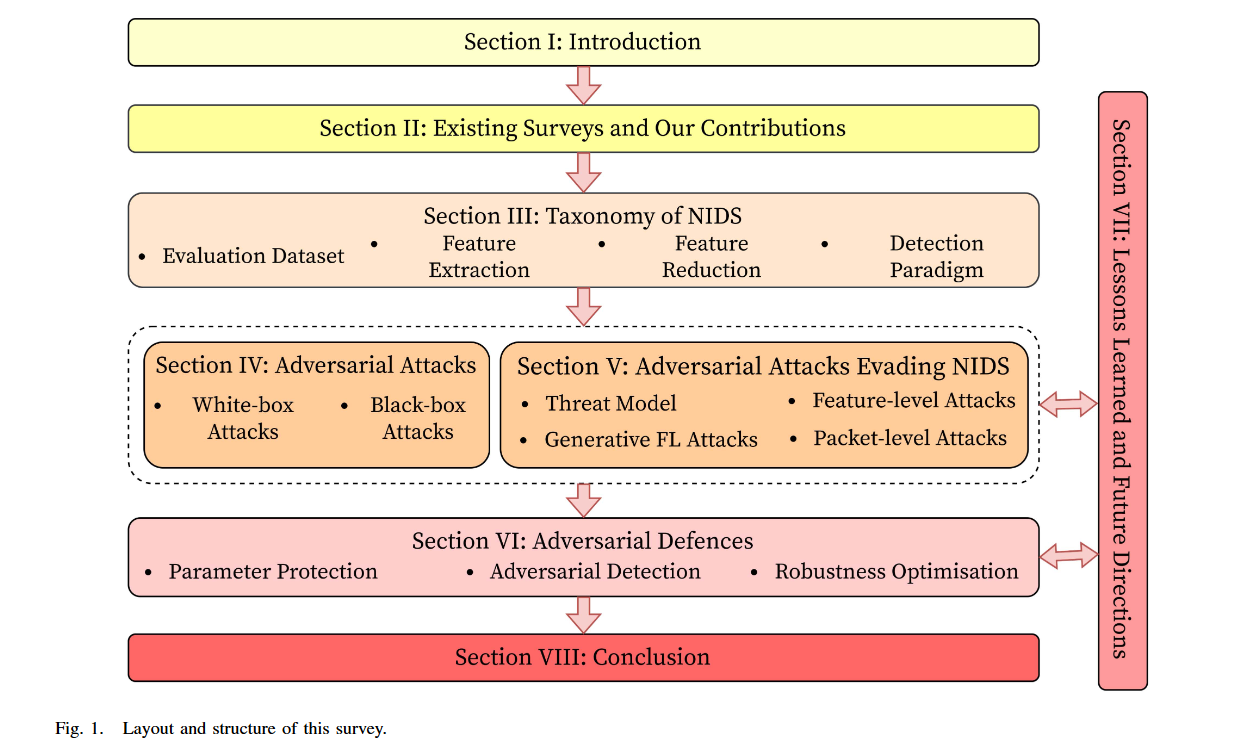 Section I: Introduction

Section II: Existing Surveys and Our Contributions

Section III: Taxonomy of NIDS
• Evaluation Dataset • Feature Extraction • Feature Reduction • Detection Paradigm

Section IV: Adversarial Attacks
• White-box Attacks • Black-box Attacks

Section V: Adversarial Attacks Evading NIDS
• Threat Model • Feature-level Attacks
• Generative FL Attacks • Packet-level Attacks

Section VI: Adversarial Defences
• Parameter Protection • Adversarial Detection • Robustness Optimisation

Section VIII: Conclusion

Section VII: Lessons Learned and Future Directions

Fig. 1. Layout and structure of this survey.